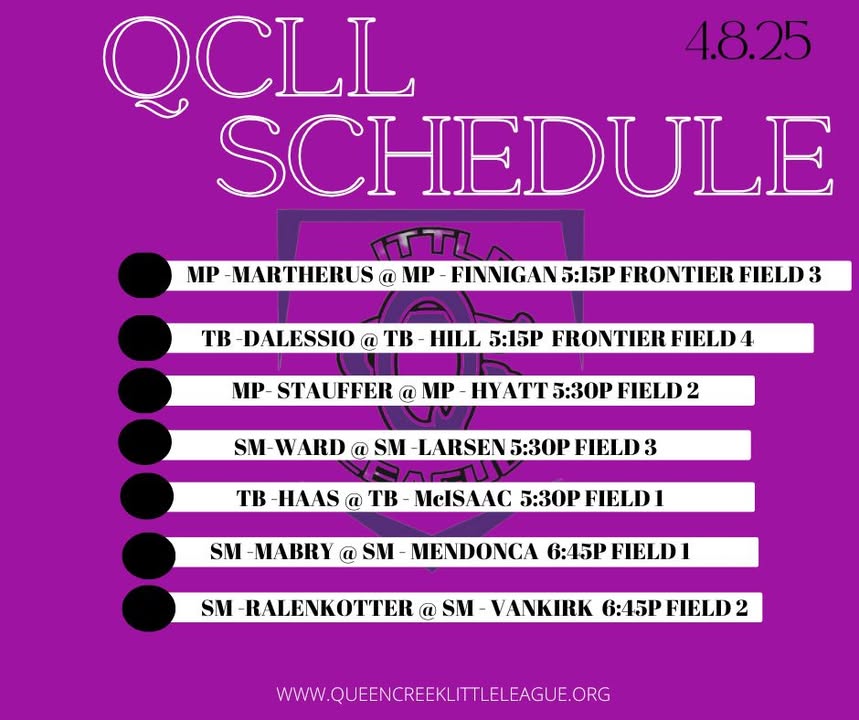 QCLL SCHEDULE

4.8.25

MP -MARTHERUS @ MP - FINNIGAN 5:15P FRONTIER FIELD 3

TB -DALESSIO @ TB - HILL 5:15P FRONTIER FIELD 4

MP- STAUFFER @ MP - HYATT 5:30P FIELD 2

SM-WARD @ SM -LARSEN 5:30P FIELD 3

TB -HAAS @ TB - McISAAC 5:30P FIELD 1

SM -MABRY @ SM - MENDONCA 6:45P FIELD 1

SM -RALENKOTTER @ SM - VANKIRK 6:45P FIELD 2

WWW.QUEENCREEKLITTLELEAGUE.ORG